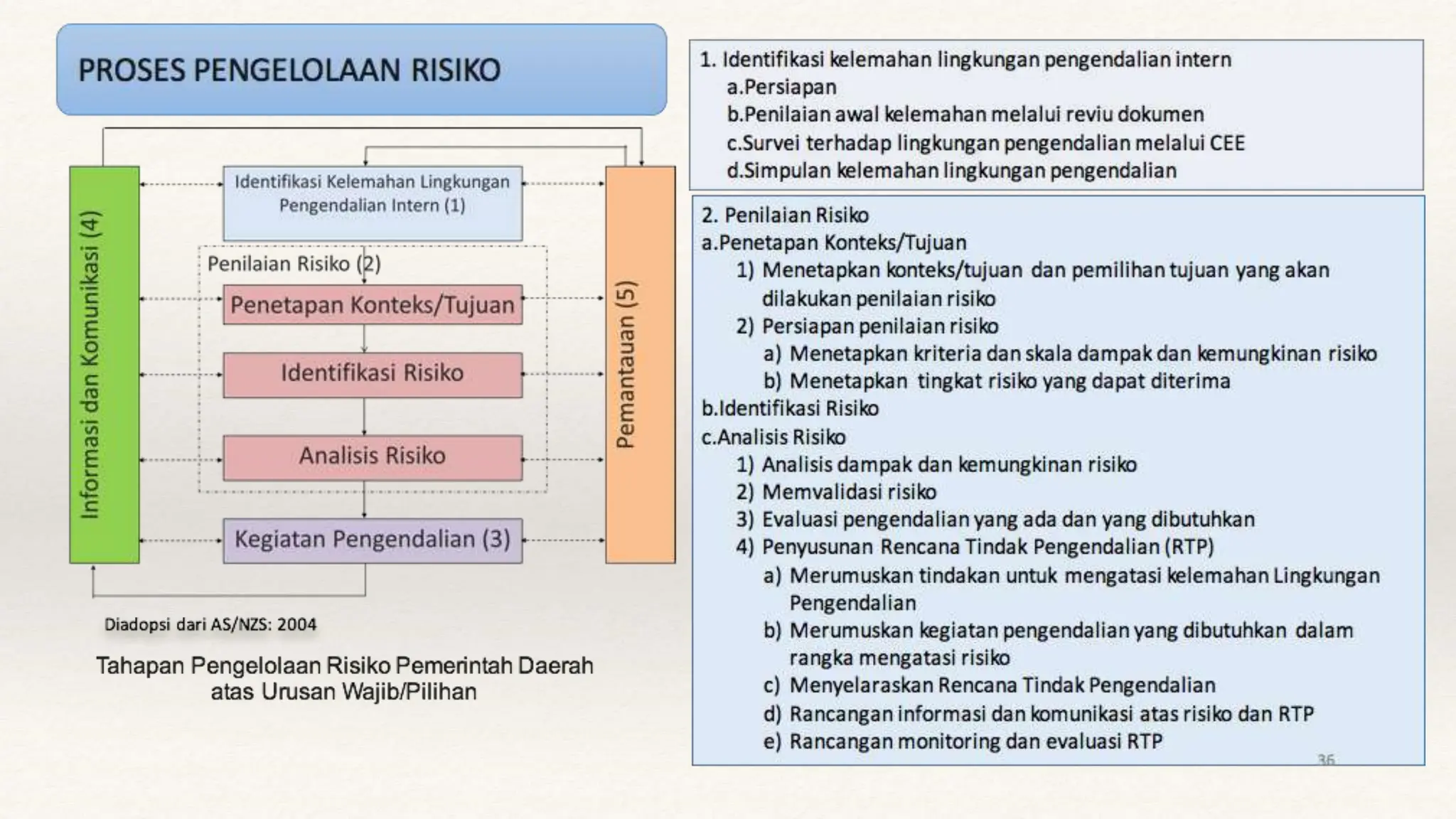 PROSES PENGELOLAAN RISIKO

Informasi dan Komunikasi (4)

Identifikasi Kelemahan Lingkungan Pengendalian Intern (1)

Penilaian Risiko (2)

Penetapan Konteks/Tujuan

Identifikasi Risiko

Analisis Risiko

Kegiatan Pengendalian (3)

Pemantauan (5)

Diadopsi dari AS/NZS: 2004

Tahapan Pengelolaan Risiko Pemerintah Daerah atas Urusan Wajib/Pilihan

1. Identifikasi kelemahan lingkungan pengendalian intern
a.Persiapan
b.Penilaian awal kelemahan melalui reviu dokumen
c.Survei terhadap lingkungan pengendalian melalui CEE
d.Simpulan kelemahan lingkungan pengendalian

2. Penilaian Risiko
a.Penetapan Konteks/Tujuan
1) Menetapkan konteks/tujuan dan pemilihan tujuan yang akan dilakukan penilaian risiko
2) Persiapan penilaian risiko
a) Menetapkan kriteria dan skala dampak dan kemungkinan risiko
b) Menetapkan tingkat risiko yang dapat diterima
b.Identifikasi Risiko
c.Analisis Risiko
1) Analisis dampak dan kemungkinan risiko
2) Memvalidasi risiko
3) Evaluasi pengendalian yang ada dan yang dibutuhkan
4) Penyusunan Rencana Tindak Pengendalian (RTP)
a) Merumuskan tindakan untuk mengatasi kelemahan Lingkungan Pengendalian
b) Merumuskan kegiatan pengendalian yang dibutuhkan dalam rangka mengatasi risiko
c) Menyelaraskan Rencana Tindak Pengendalian
d) Rancangan informasi dan komunikasi atas risiko dan RTP
e) Rancangan monitoring dan evaluasi RTP

36